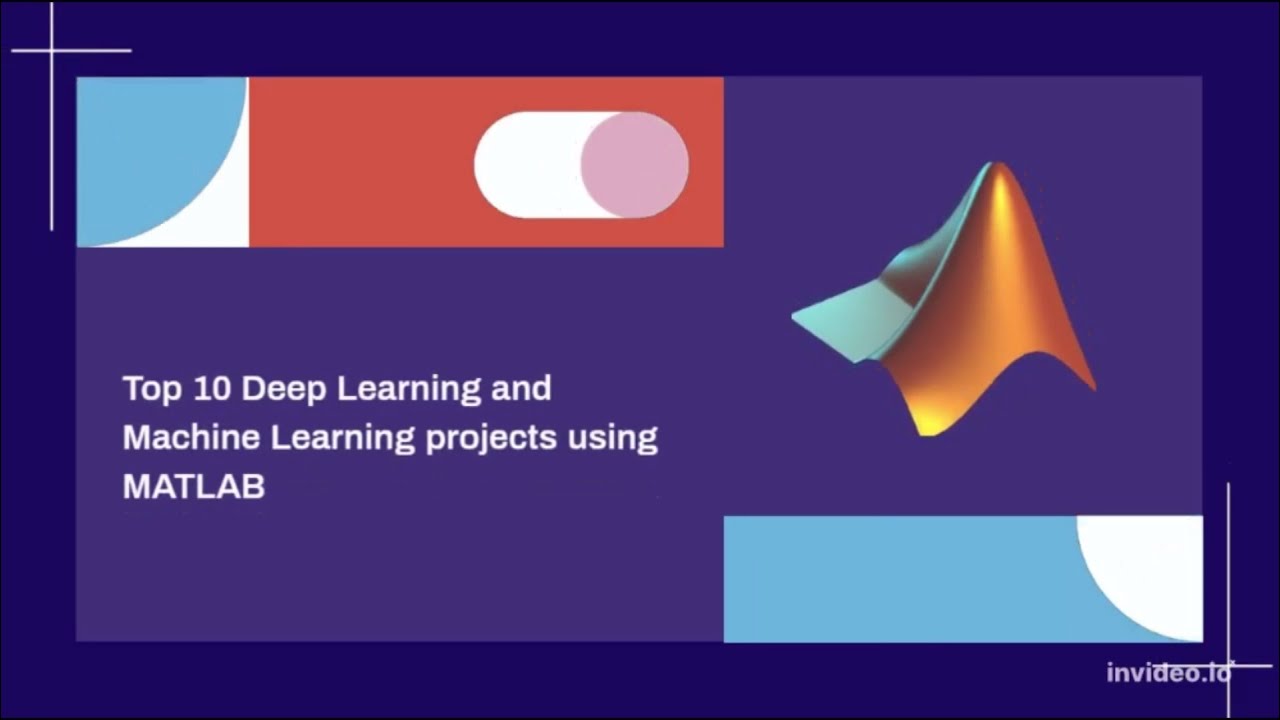 Top 10 Deep Learning and Machine Learning projects using MATLAB

invideo.io